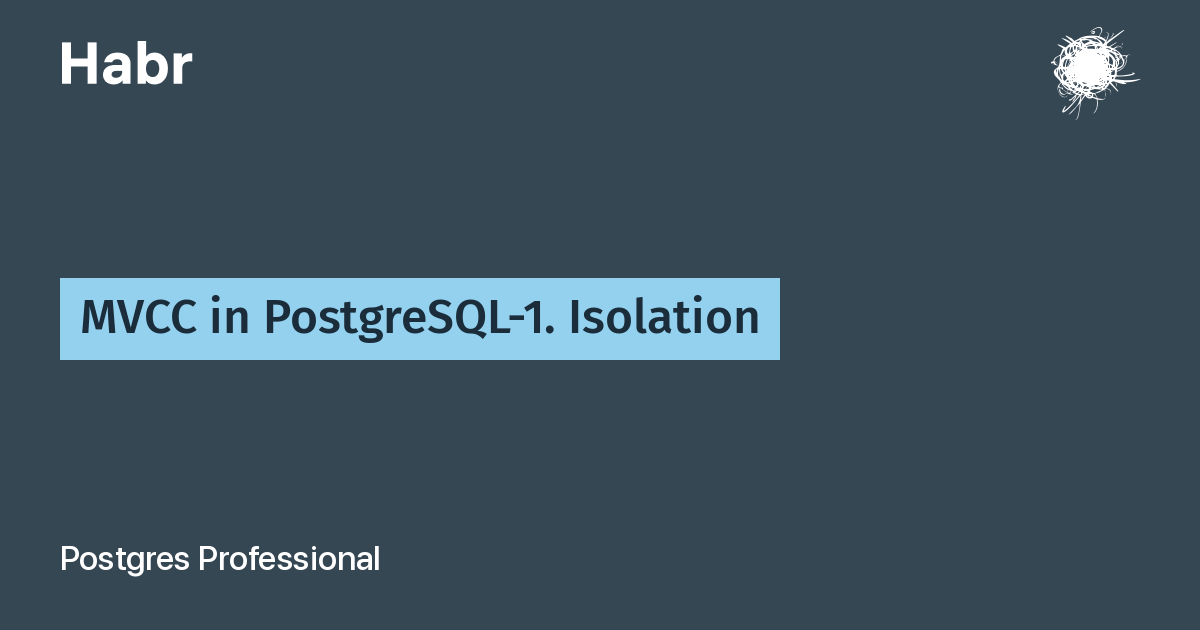 Habr

MVCC in PostgreSQL-1. Isolation

Postgres Professional